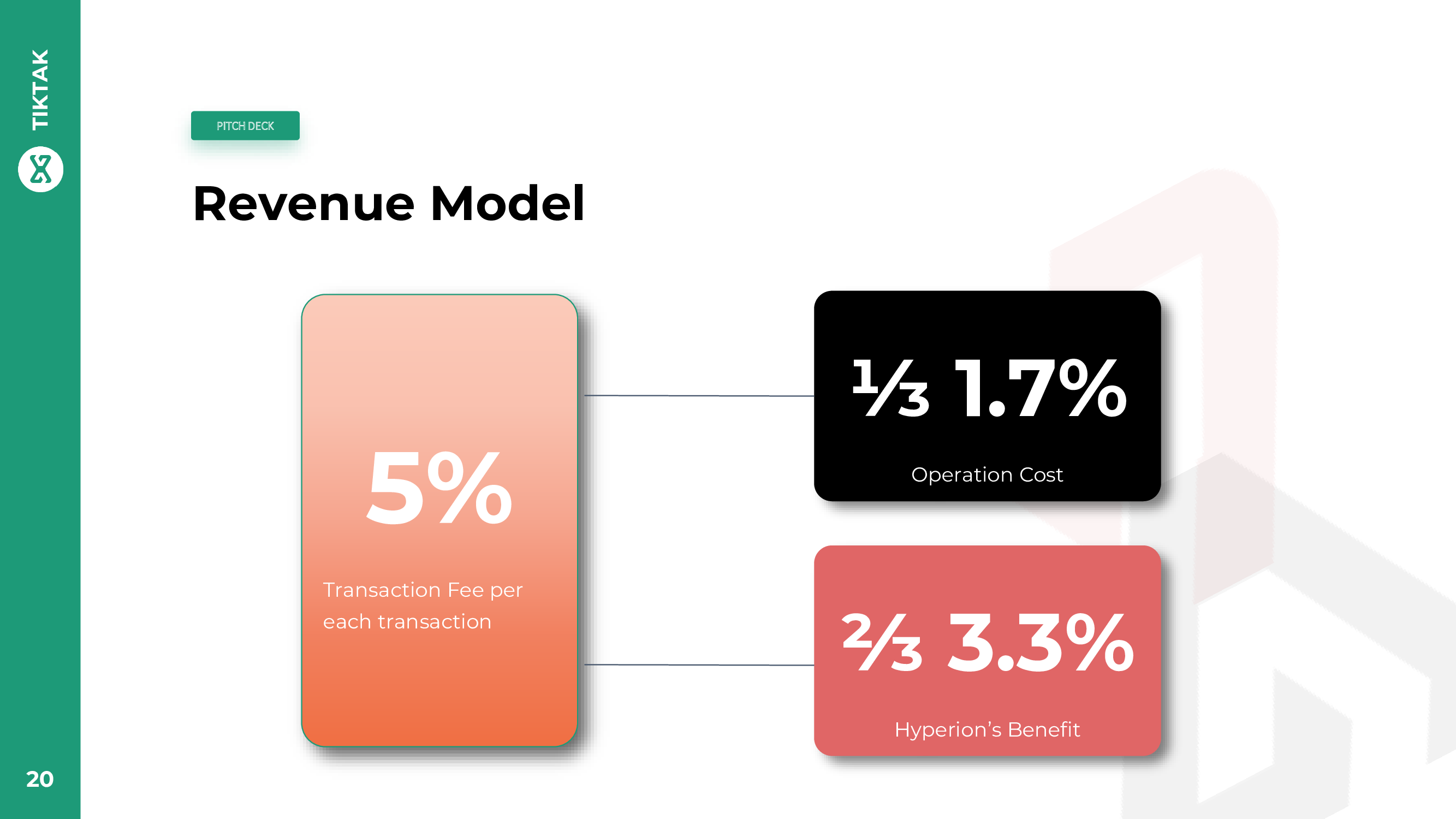 TIKTAK

PITCH DECK

Revenue Model

5%

Transaction Fee per each transaction

⅓ 1.7%

Operation Cost

⅔ 3.3%

Hyperion's Benefit

20